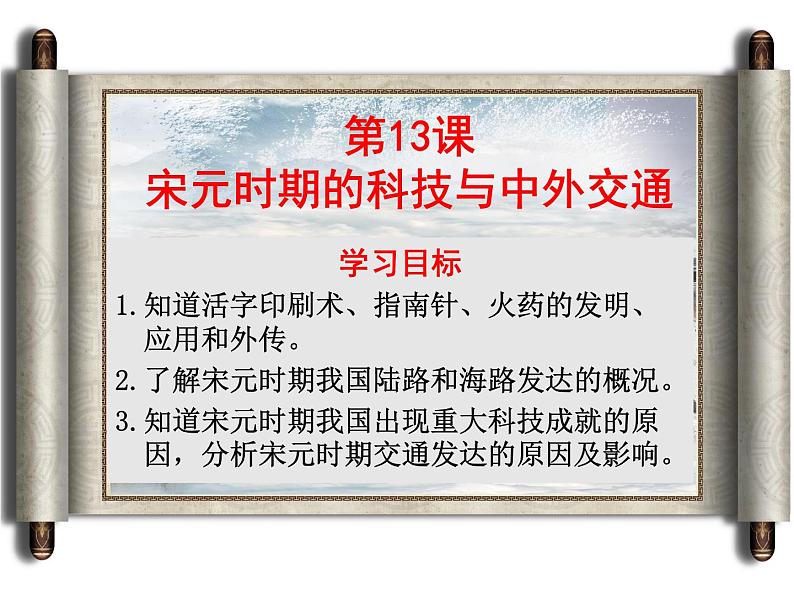 第13课
宋元时期的科技与中外交通

学习目标

1. 知道活字印刷术、指南针、火药的发明、应用和外传。

2. 了解宋元时期我国陆路和海路发达的概况。

3. 知道宋元时期我国出现重大科技成就的原因，分析宋元时期交通发达的原因及影响。